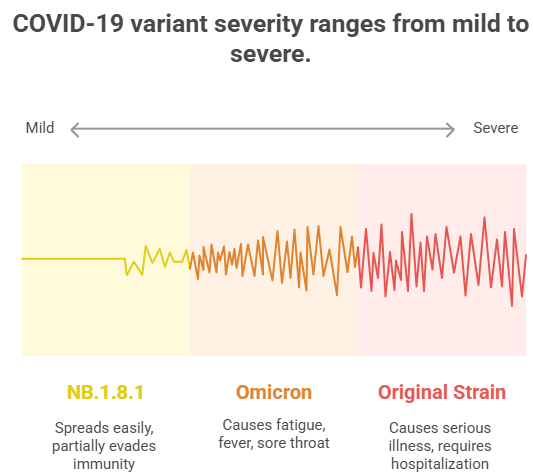 COVID-19 variant severity ranges from mild to severe.

Mild

Severe

NB.1.8.1

Spreads easily, partially evades immunity

Omicron

Causes fatigue, fever, sore throat

Original Strain

Causes serious illness, requires hospitalization